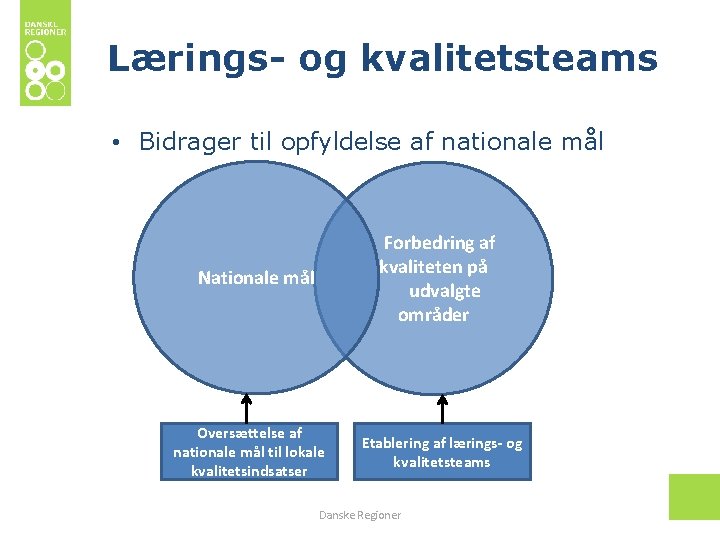 DANSKE REGIONER

Lærings- og kvalitetsteams

• Bidrager til opfyldelse af nationale mål

Nationale mål

Forbedring af kvaliteten på udvalgte områder

Oversættelse af nationale mål til lokale kvalitetsindsatser

Etablering af lærings- og kvalitetsteams

Danske Regioner